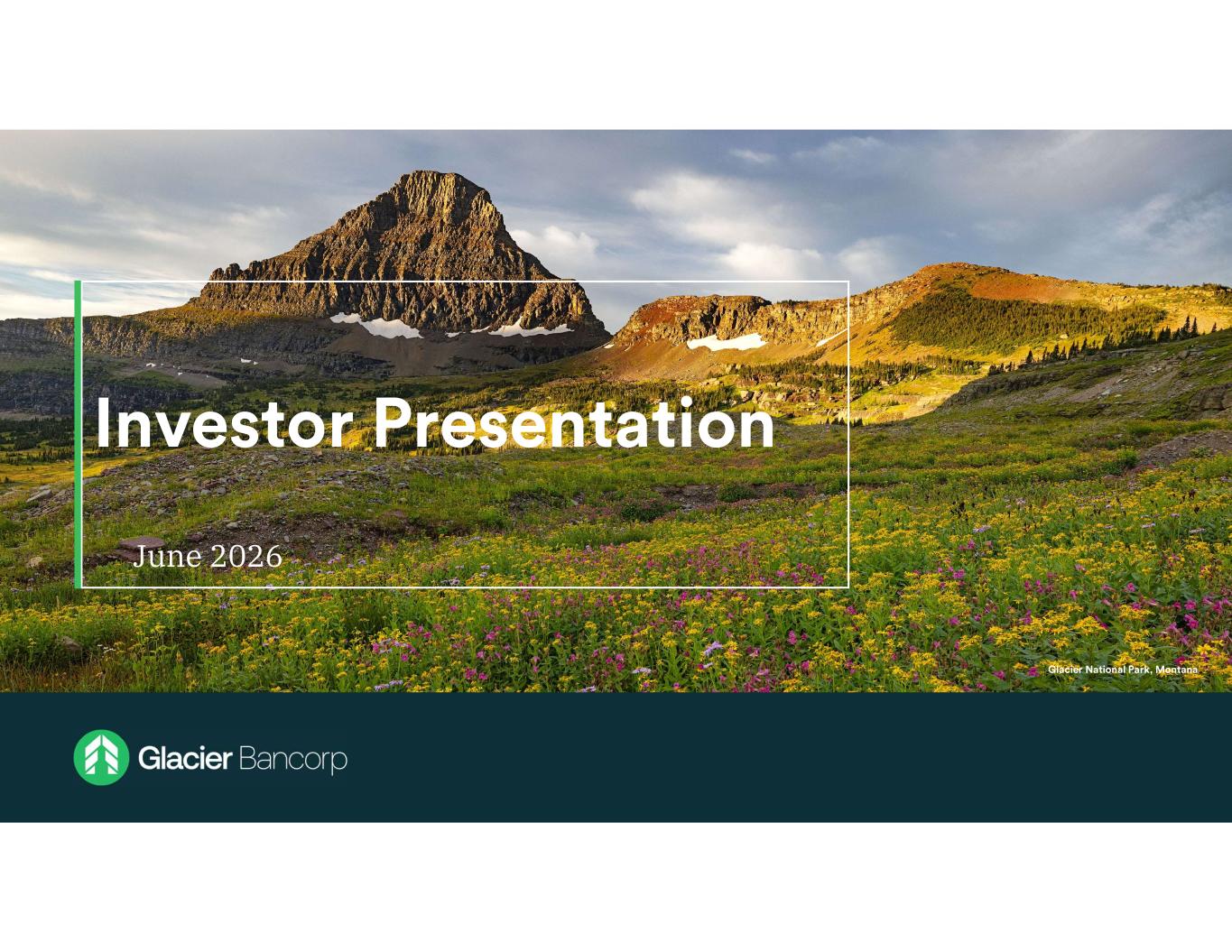 Investor Presentation

June 2026

Glacier National Park, Montana

Glacier Bancorp